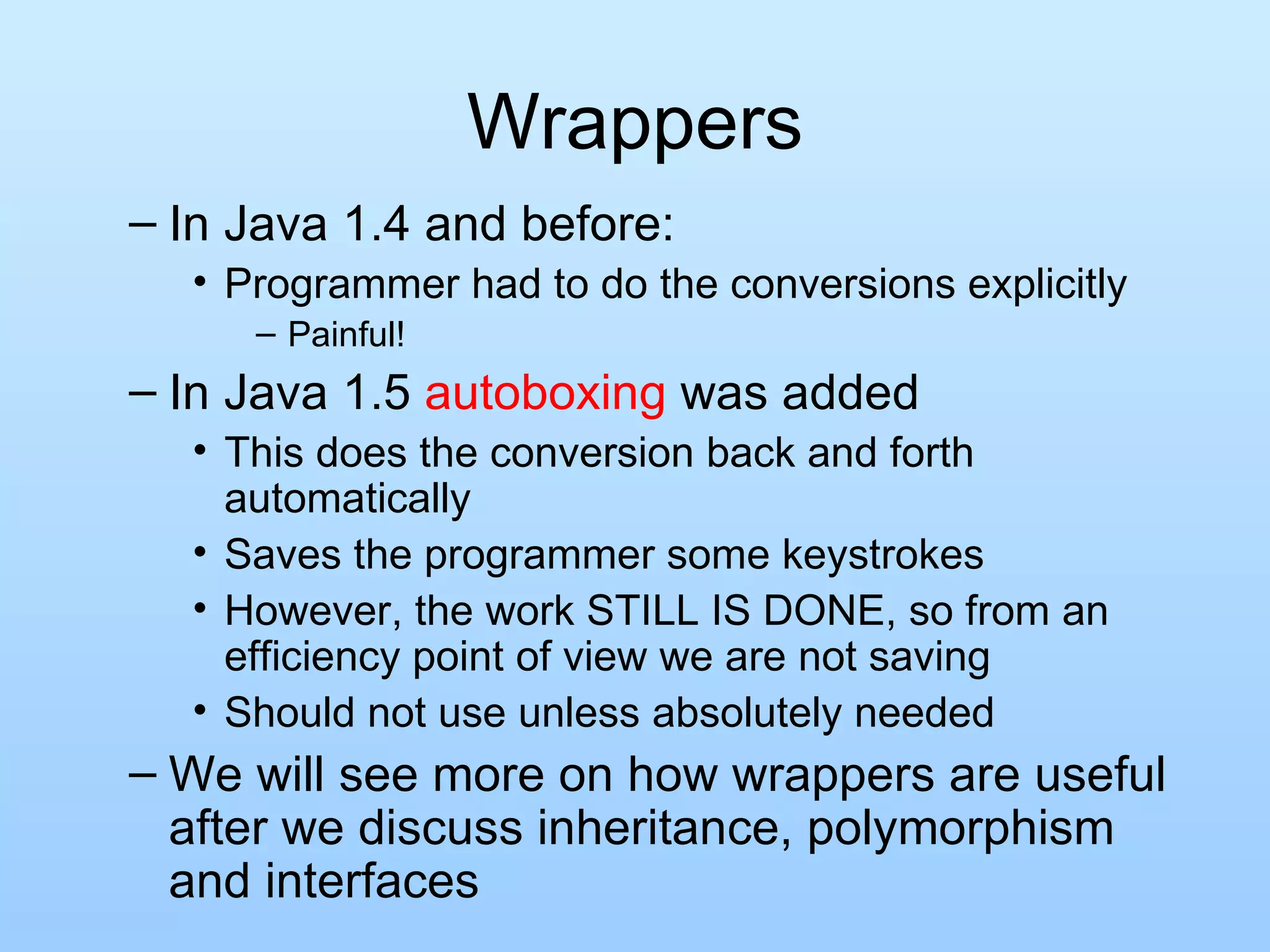 Wrappers

– In Java 1.4 and before:

• Programmer had to do the conversions explicitly

– Painful!

– In Java 1.5 autoboxing was added

• This does the conversion back and forth automatically

• Saves the programmer some keystrokes

• However, the work STILL IS DONE, so from an efficiency point of view we are not saving

• Should not use unless absolutely needed

– We will see more on how wrappers are useful after we discuss inheritance, polymorphism and interfaces